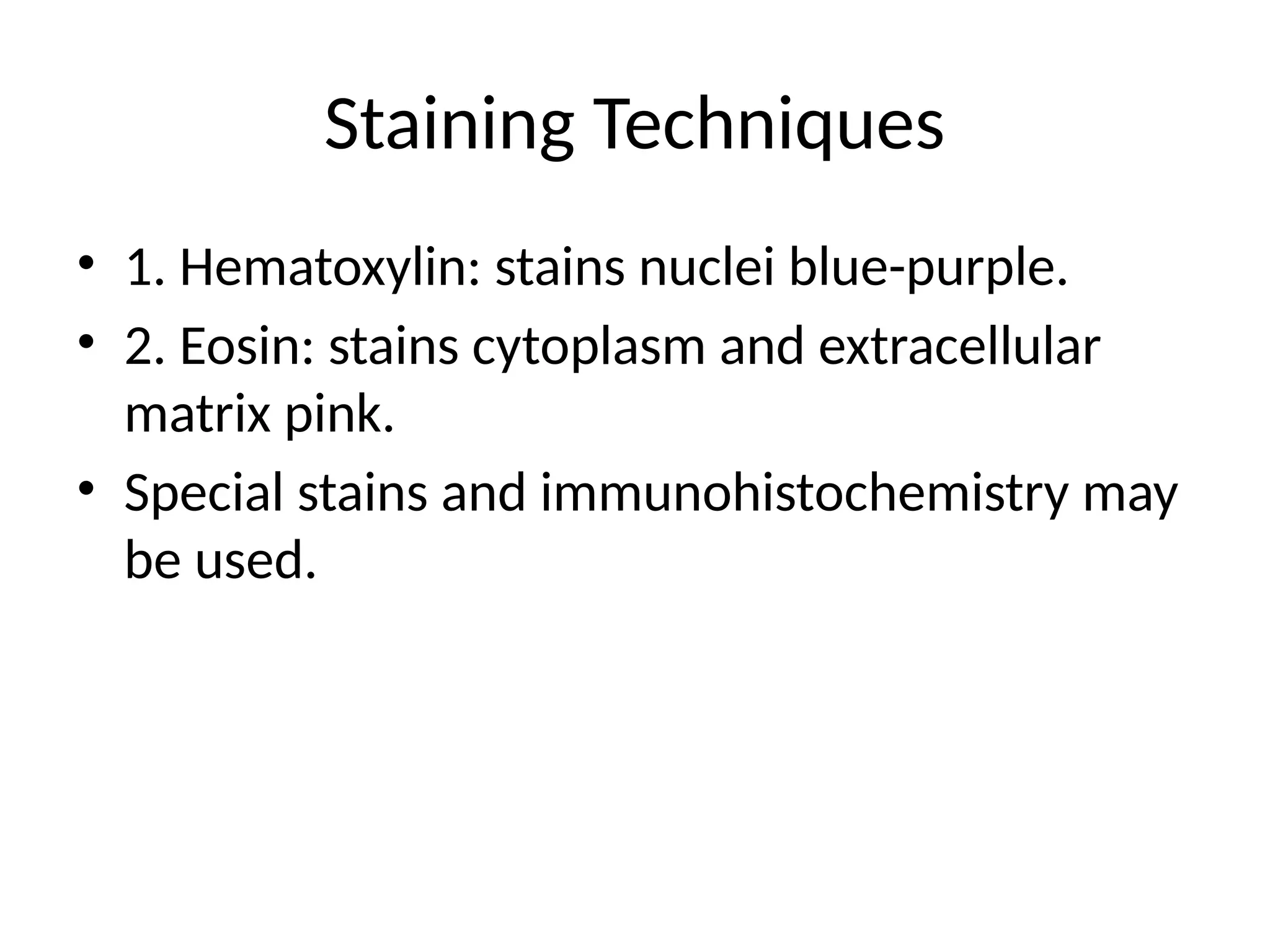 Staining Techniques

• 1. Hematoxylin: stains nuclei blue-purple.
• 2. Eosin: stains cytoplasm and extracellular matrix pink.
• Special stains and immunohistochemistry may be used.